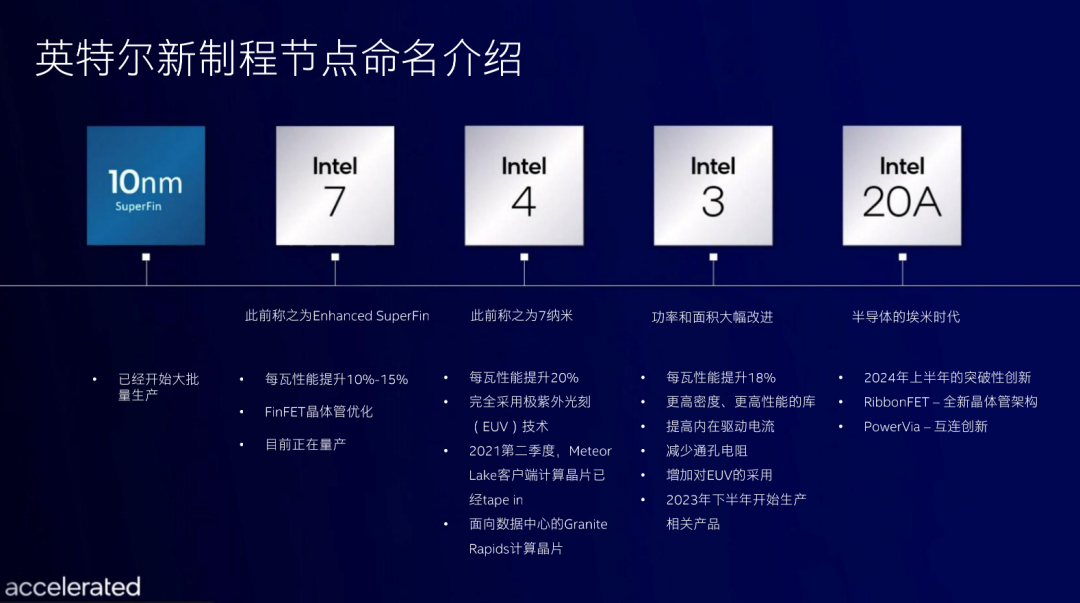 英特尔新制程节点命名介绍

10nm
SuperFin

Intel
7

Intel
4

Intel
3

Intel
20A

此前称之为Enhanced SuperFin

此前称之为7纳米

功率和面积大幅改进

半导体的埃米时代

• 已经开始大批量生产

• 每瓦性能提升10%-15%
• FinFET晶体管优化
• 目前正在量产

• 每瓦性能提升20%
• 完全采用极紫外光刻（EUV）技术
• 2021第二季度，Meteor Lake客户端计算晶片已经tape in
• 面向数据中心的Granite Rapids计算晶片

• 每瓦性能提升18%
• 更高密度、更高性能的库
• 提高内在驱动电流
• 减少通孔电阻
• 增加对EUV的采用
• 2023年下半年开始生产相关产品

• 2024年上半年的突破性创新
• RibbonFET – 全新晶体管架构
• PowerVia – 互连创新

accelerated